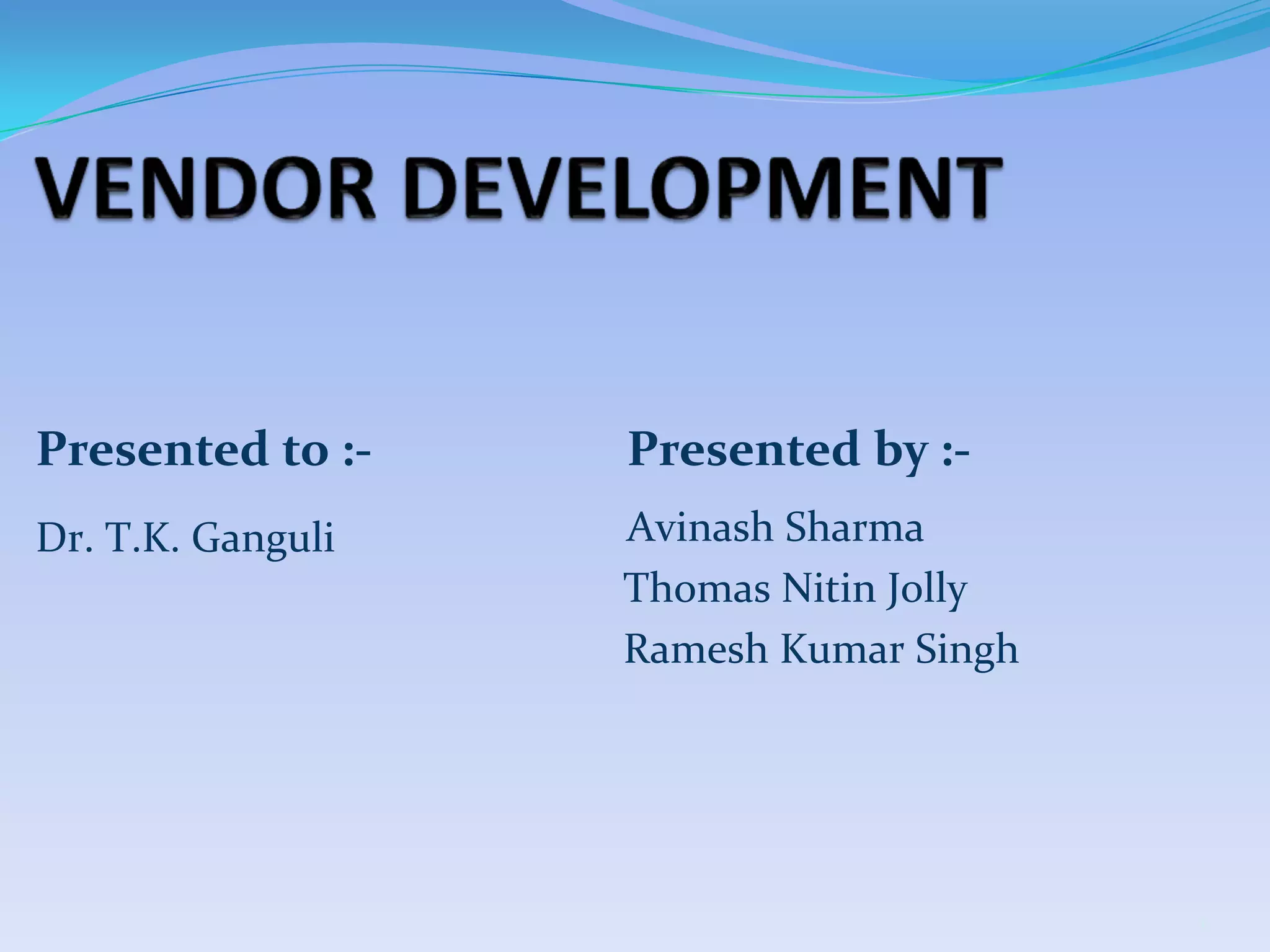 VENDOR DEVELOPMENT

Presented to :-

Dr. T.K. Ganguli

Presented by :-

Avinash Sharma
Thomas Nitin Jolly
Ramesh Kumar Singh